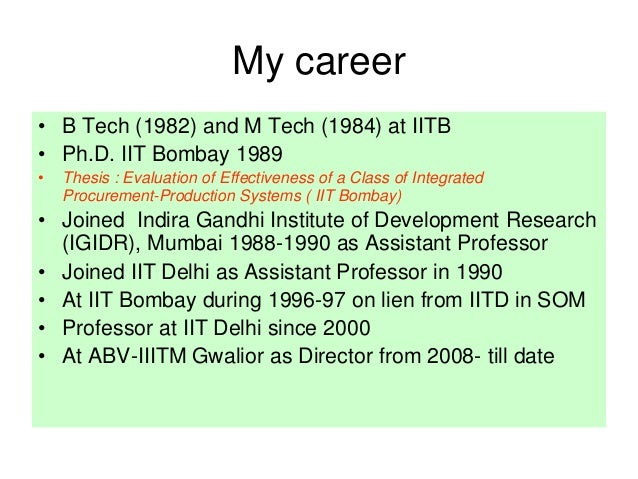 My career

• B Tech (1982) and M Tech (1984) at IITB
• Ph.D. IIT Bombay 1989
• Thesis : Evaluation of Effectiveness of a Class of Integrated Procurement-Production Systems ( IIT Bombay)
• Joined Indira Gandhi Institute of Development Research (IGIDR), Mumbai 1988-1990 as Assistant Professor
• Joined IIT Delhi as Assistant Professor in 1990
• At IIT Bombay during 1996-97 on lien from IITD in SOM
• Professor at IIT Delhi since 2000
• At ABV-IIITM Gwalior as Director from 2008- till date